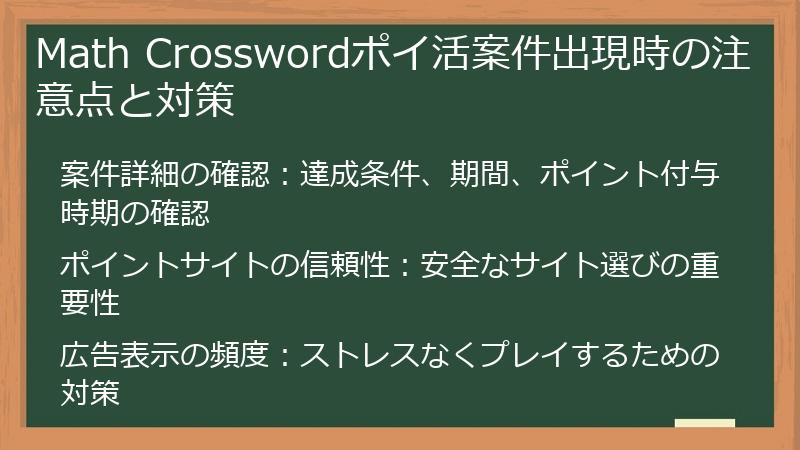 Math Crosswordポイ活案件出現時の注意点と対策

案件詳細の確認：達成条件、期間、ポイント付与時期の確認

ポイントサイトの信頼性：安全なサイト選びの重要性

広告表示の頻度：ストレスなくプレイするための対策